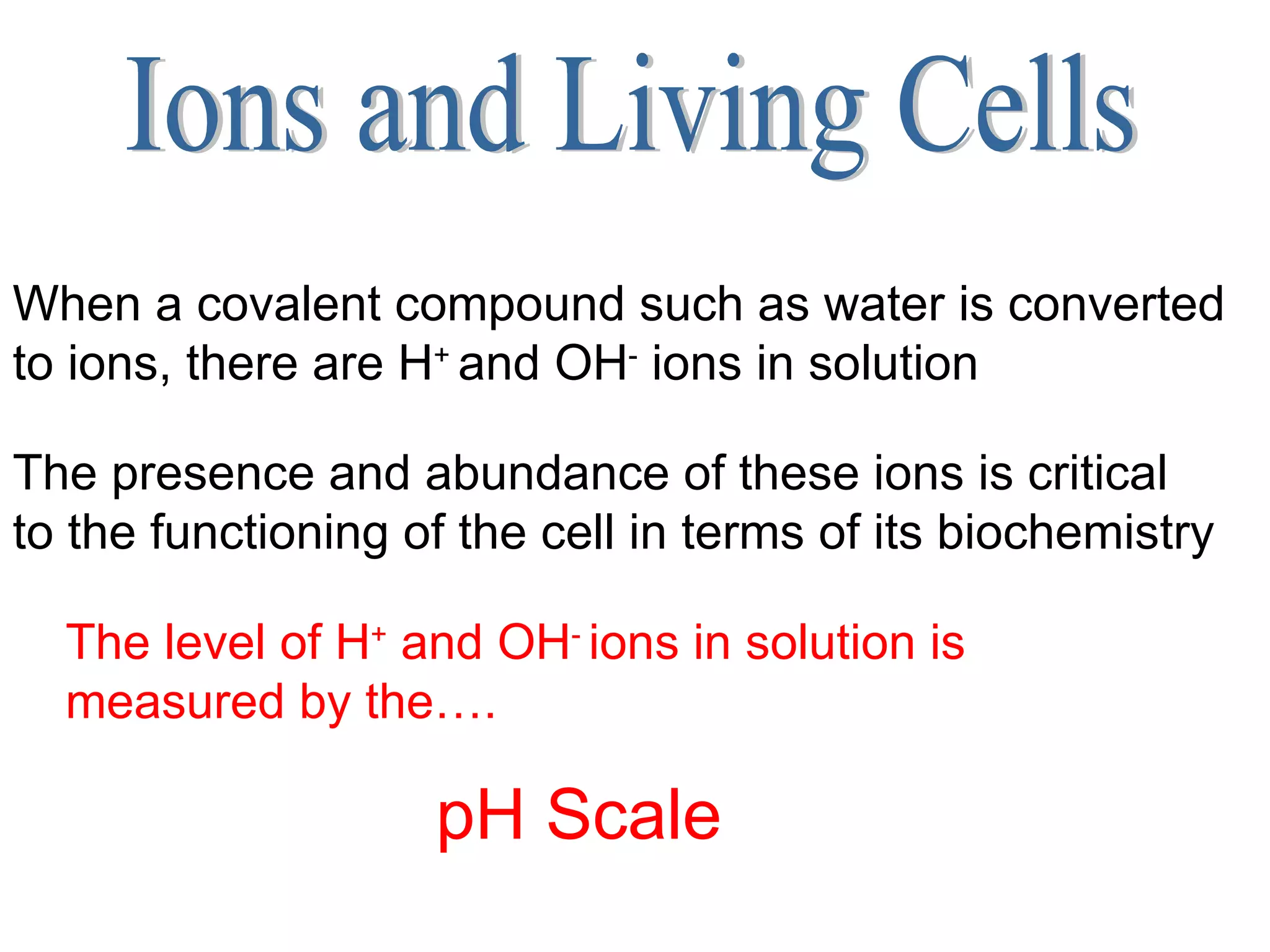 Ions and Living Cells

When a covalent compound such as water is converted to ions, there are $H^+$ and $OH^-$ ions in solution

The presence and abundance of these ions is critical to the functioning of the cell in terms of its biochemistry

The level of $H^+$ and $OH^-$ ions in solution is measured by the….

pH Scale